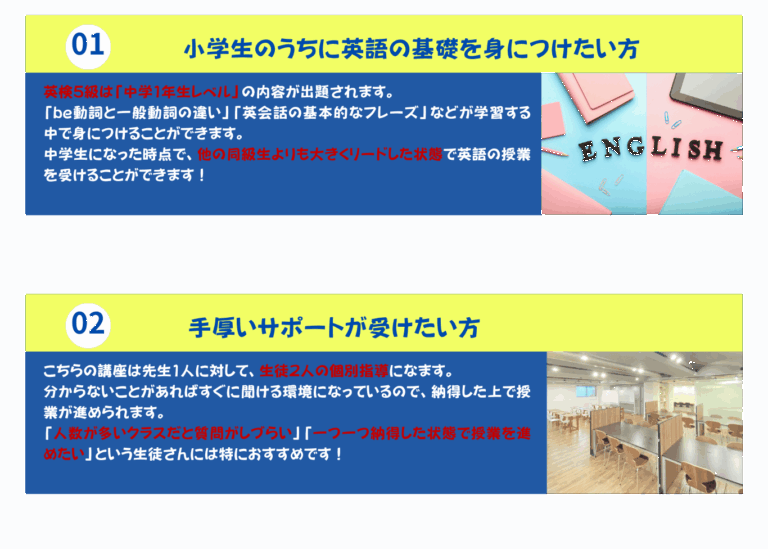 01

小学生のうちに英語の基礎を身につけたい方

英検5級は「中学1年生レベル」の内容が出題されます。
「be動詞と一般動詞の違い」「英会話の基本的なフレーズ」などが学習する中で身につけることができます。
中学生になった時点で、他の同級生よりも大きくリードした状態で英語の授業を受けることができます！

ENGLISH

02

手厚いサポートが受けたい方

こちらの講座は先生1人に対して、生徒2人の個別指導になます。
分からないことがあればすぐに聞ける環境になっているので、納得した上で授業が進められます。
「人数が多いクラスだと質問がしづらい」「一つ一つ納得した状態で授業を進めたい」という生徒さんには特におすすめです！